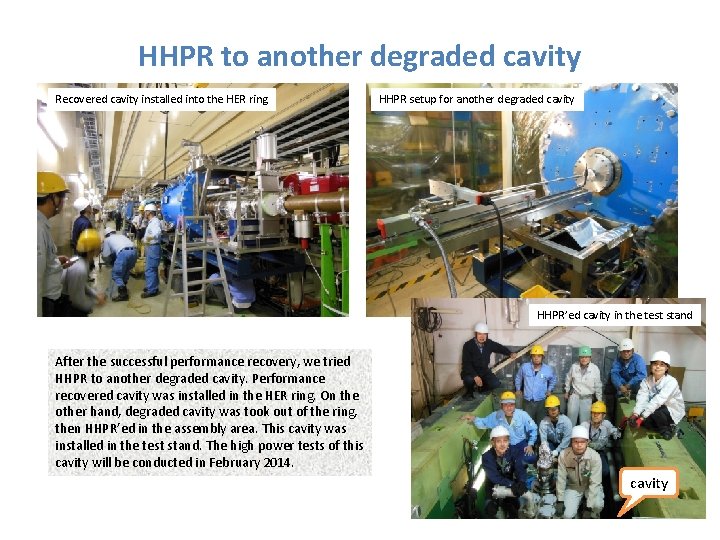 HHPR to another degraded cavity

Recovered cavity installed into the HER ring

HHPR setup for another degraded cavity

HHPR'ed cavity in the test stand

After the successful performance recovery, we tried HHPR to another degraded cavity. Performance recovered cavity was installed in the HER ring. On the other hand, degraded cavity was took out of the ring, then HHPR'ed in the assembly area. This cavity was installed in the test stand. The high power tests of this cavity will be conducted in February 2014.

cavity